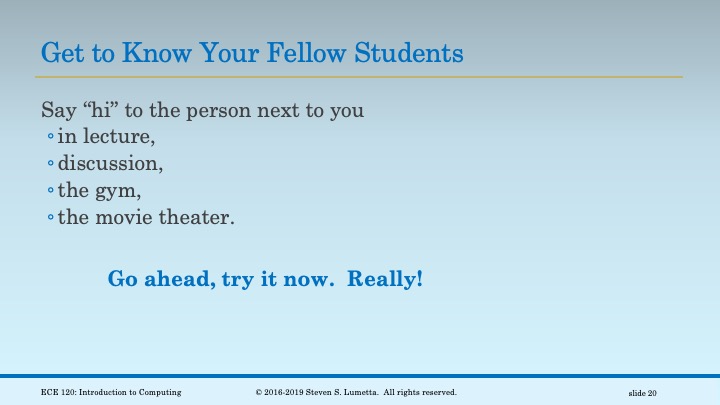 Get to Know Your Fellow Students

Say “hi” to the person next to you
◦ in lecture,
◦ discussion,
◦ the gym,
◦ the movie theater.

Go ahead, try it now. Really!

ECE 120: Introduction to Computing
© 2016-2019 Steven S. Lumetta. All rights reserved.
slide 20